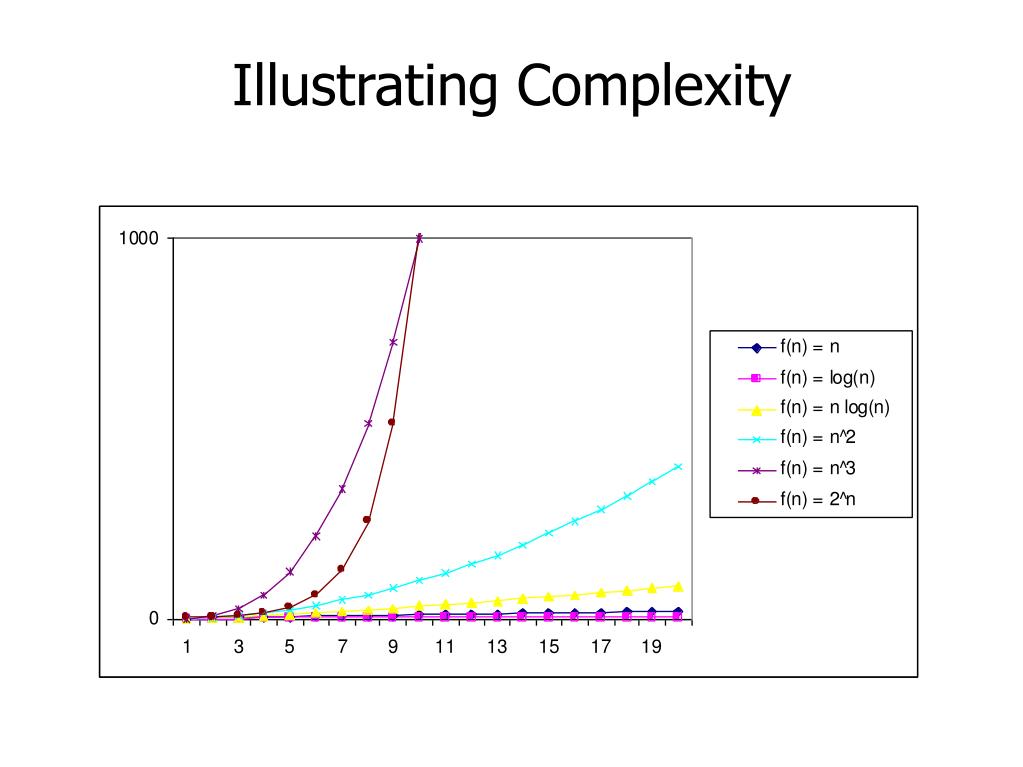 Illustrating Complexity

1000

0

1 3 5 7 9 11 13 15 17 19

f(n) = n
f(n) = log(n)
f(n) = n log(n)
f(n) = n^2
f(n) = n^3
f(n) = 2^n